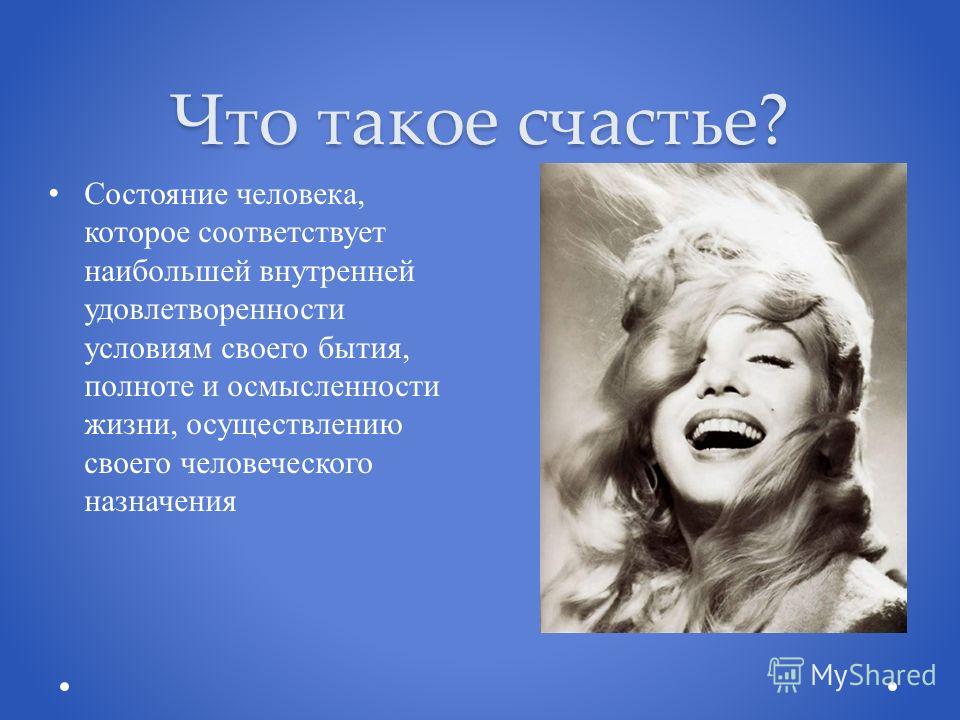 Что такое счастье?

• Состояние человека, которое соответствует наибольшей внутренней удовлетворенности условиям своего бытия, полноте и осмысленности жизни, осуществлению своего человеческого назначения

MyShared